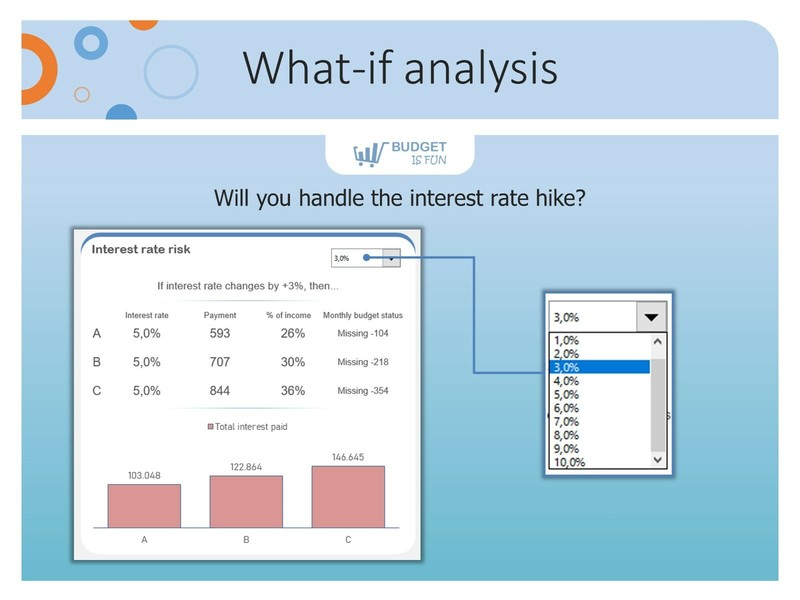 What-if analysis

BUDGET IS FUN

Will you handle the interest rate hike?

Interest rate risk

3,0%

If interest rate changes by +3%, then...

| | Interest rate | Payment | % of income | Monthly budget status |
|---|---|---|---|---|
| A | 5,0% | 593 | 26% | Missing -104 |
| B | 5,0% | 707 | 30% | Missing -218 |
| C | 5,0% | 844 | 36% | Missing -354 |

Total interest paid

103.048
122.864
146.645

A
B
C

3,0%

1,0%
2,0%
3,0%
4,0%
5,0%
6,0%
7,0%
8,0%
9,0%
10,0%